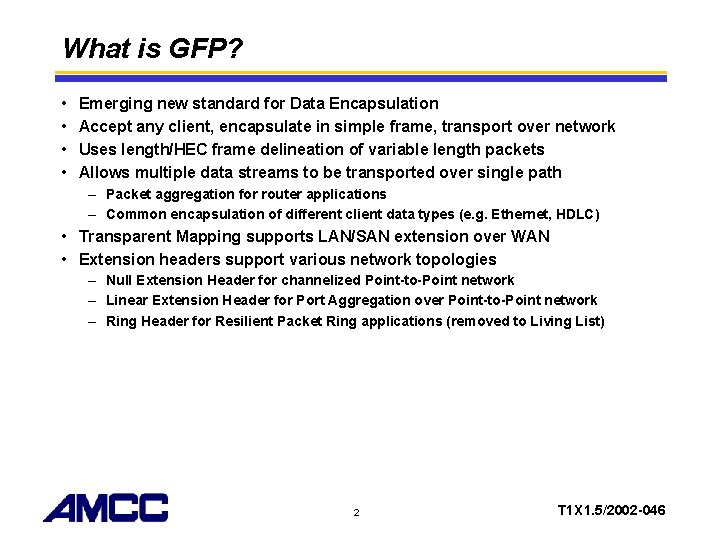 What is GFP?

• Emerging new standard for Data Encapsulation
• Accept any client, encapsulate in simple frame, transport over network
• Uses length/HEC frame delineation of variable length packets
• Allows multiple data streams to be transported over single path
– Packet aggregation for router applications
– Common encapsulation of different client data types (e.g. Ethernet, HDLC)
• Transparent Mapping supports LAN/SAN extension over WAN
• Extension headers support various network topologies
– Null Extension Header for channelized Point-to-Point network
– Linear Extension Header for Port Aggregation over Point-to-Point network
– Ring Header for Resilient Packet Ring applications (removed to Living List)

AMCC

2

T1X1.5/2002-046